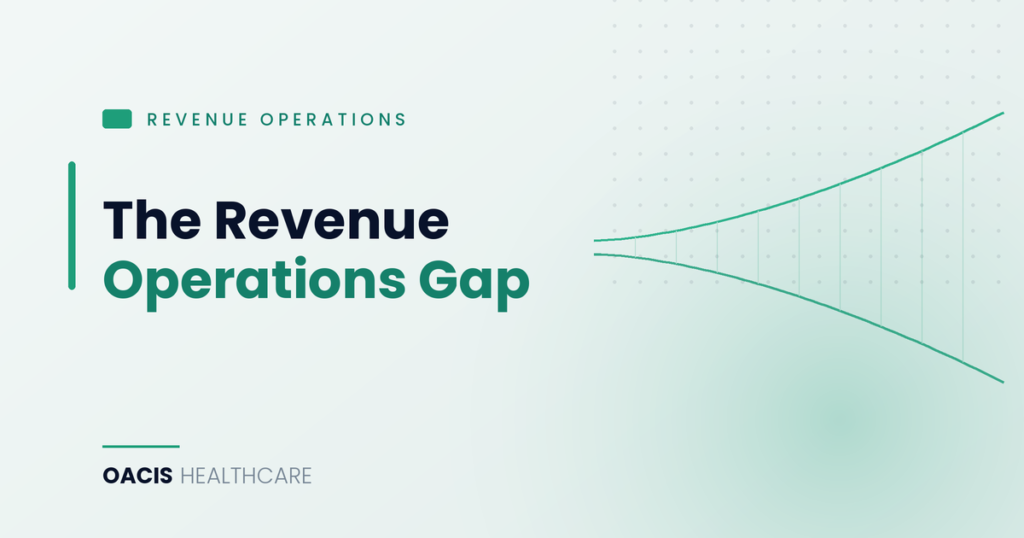 REVENUE OPERATIONS

The Revenue Operations Gap

OACIS HEALTHCARE